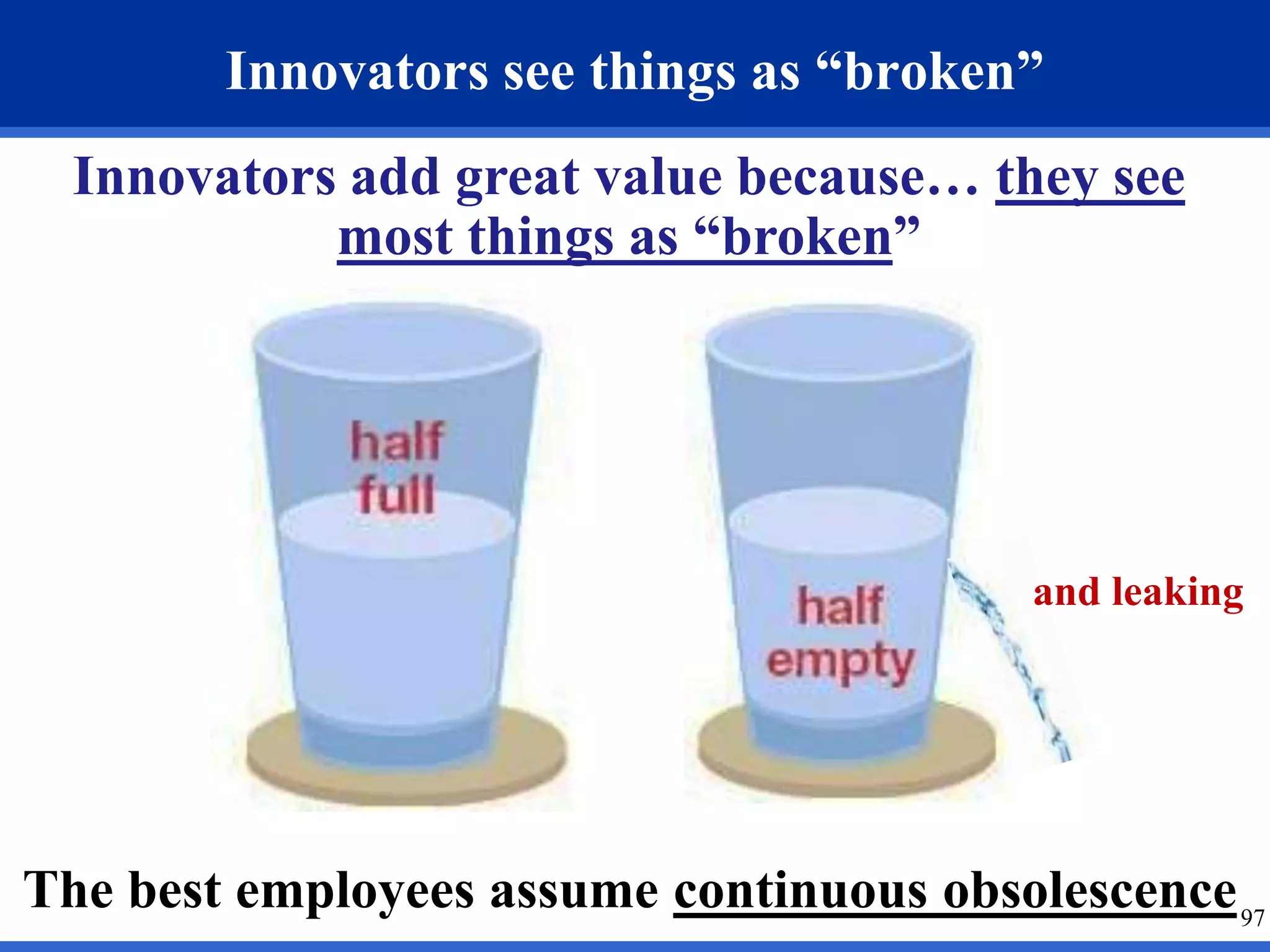 Innovators see things as “broken”

Innovators add great value because… they see most things as “broken”

half full

half empty

and leaking

The best employees assume continuous obsolescence

97